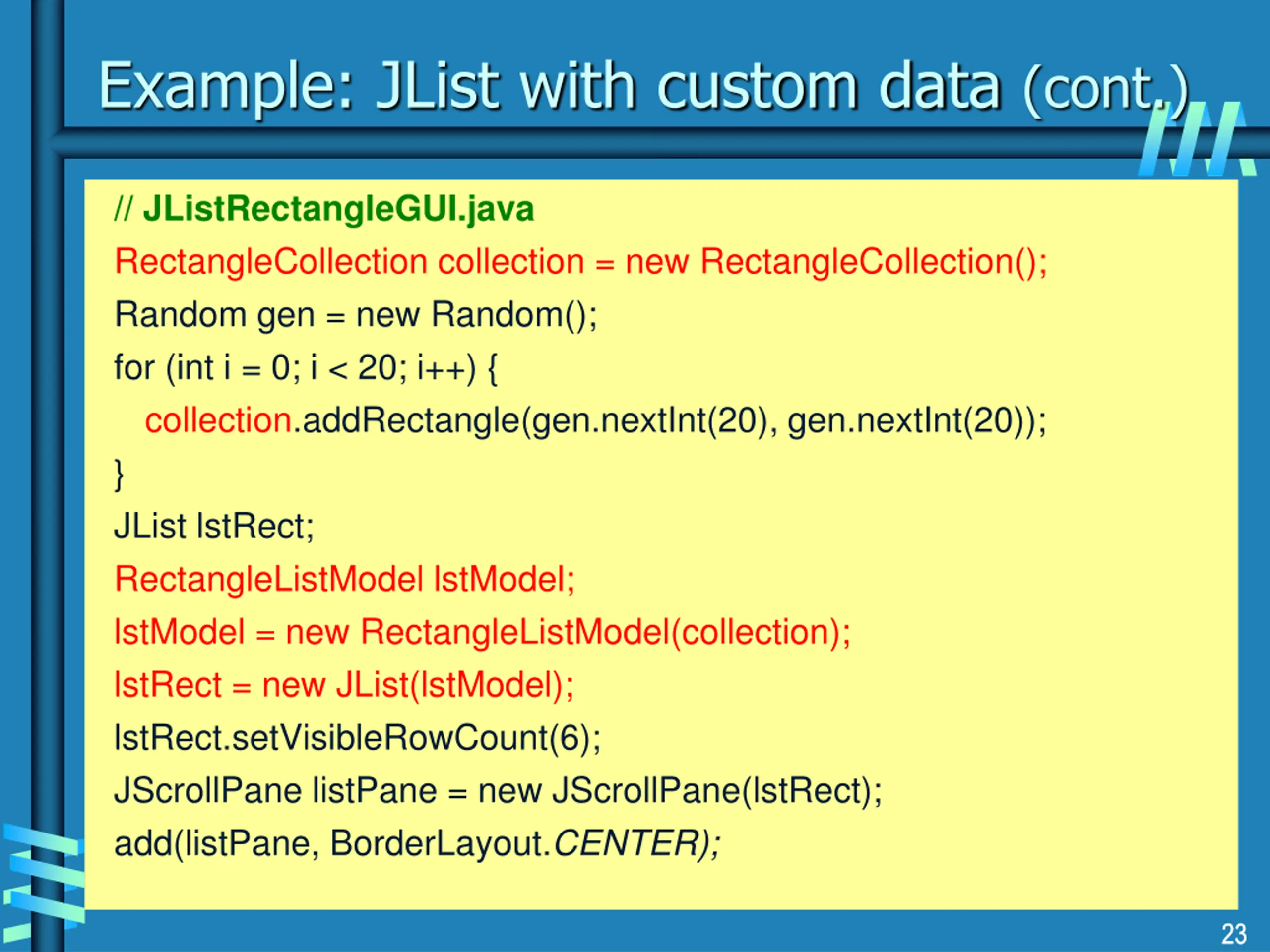 Example: JList with custom data (cont.)

// JListRectangleGUI.java
RectangleCollection collection = new RectangleCollection();
Random gen = new Random();
for (int i = 0; i < 20; i++) {
collection.addRectangle(gen.nextInt(20), gen.nextInt(20));
}
JList lstRect;
RectangleListModel lstModel;
lstModel = new RectangleListModel(collection);
lstRect = new JList(lstModel);
lstRect.setVisibleRowCount(6);
JScrollPane listPane = new JScrollPane(lstRect);
add(listPane, BorderLayout.CENTER);

23